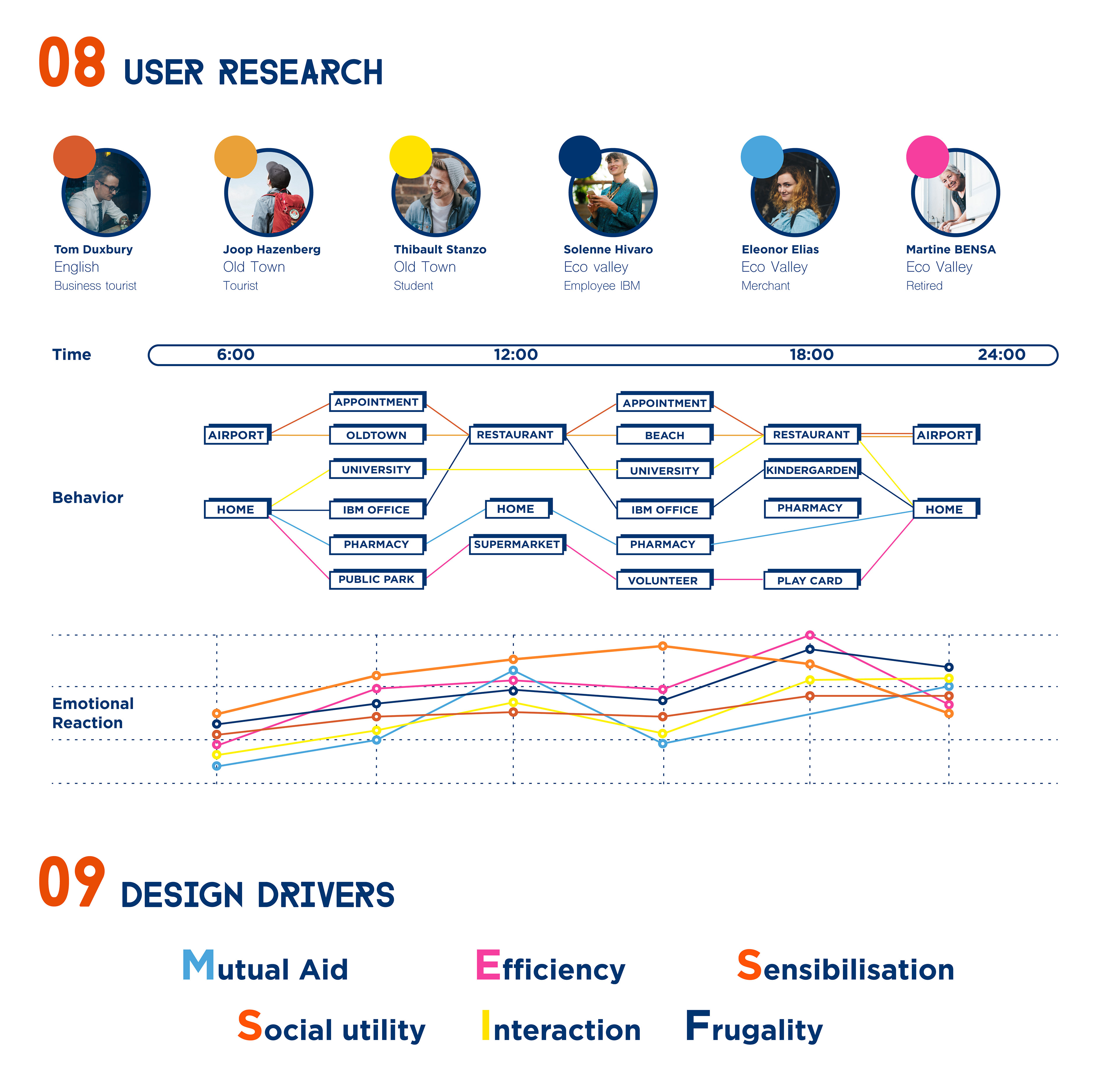 08 USER RESEARCH

Tom Duxbury
English
Business tourist

Joop Hazenberg
Old Town
Tourist

Thibault Stanzo
Old Town
Student

Solenne Hivaro
Eco valley
Employee IBM

Eleonor Elias
Eco Valley
Merchant

Martine BENSA
Eco Valley
Retired

Time 6:00 12:00 18:00 24:00

Behavior

AIRPORT
HOME
APPOINTMENT
OLDTOWN
UNIVERSITY
IBM OFFICE
PHARMACY
PUBLIC PARK
RESTAURANT
HOME
SUPERMARKET
APPOINTMENT
BEACH
UNIVERSITY
IBM OFFICE
PHARMACY
VOLUNTEER
RESTAURANT
KINDERGARDEN
PHARMACY
PLAY CARD
AIRPORT
HOME

Emotional Reaction

09 DESIGN DRIVERS

Mutual Aid
Efficiency
Sensibilisation
Social utility
Interaction
Frugality